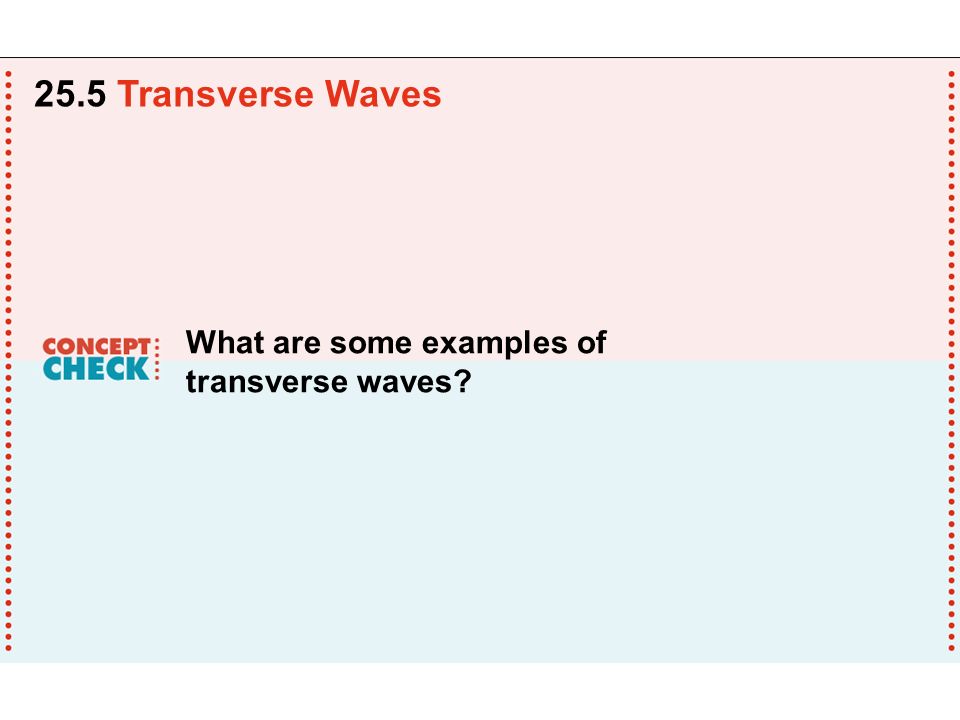 25.5 Transverse Waves

CONCEPT CHECK

What are some examples of transverse waves?